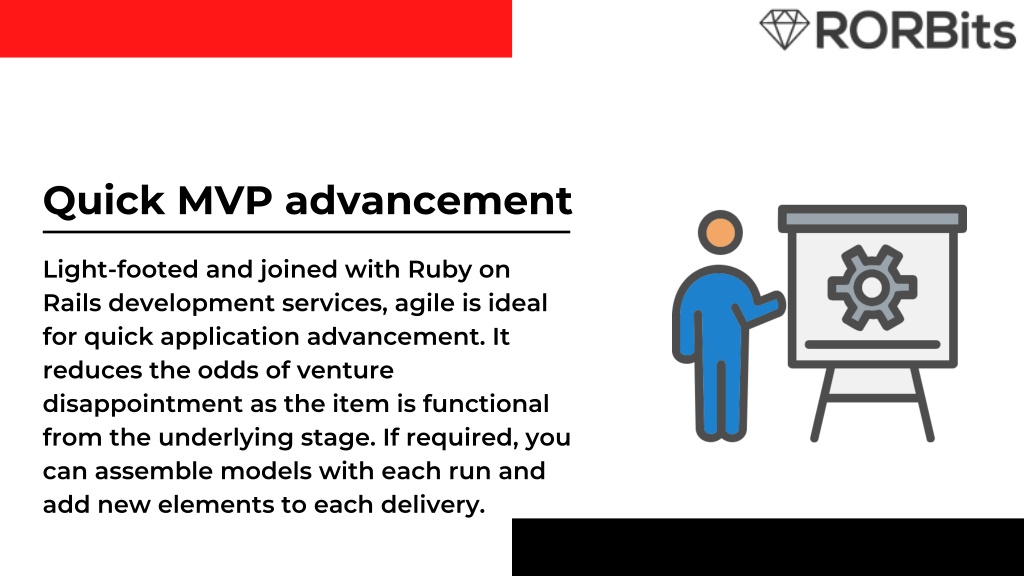 RORBits

Quick MVP advancement

Light-footed and joined with Ruby on Rails development services, agile is ideal for quick application advancement. It reduces the odds of venture disappointment as the item is functional from the underlying stage. If required, you can assemble models with each run and add new elements to each delivery.